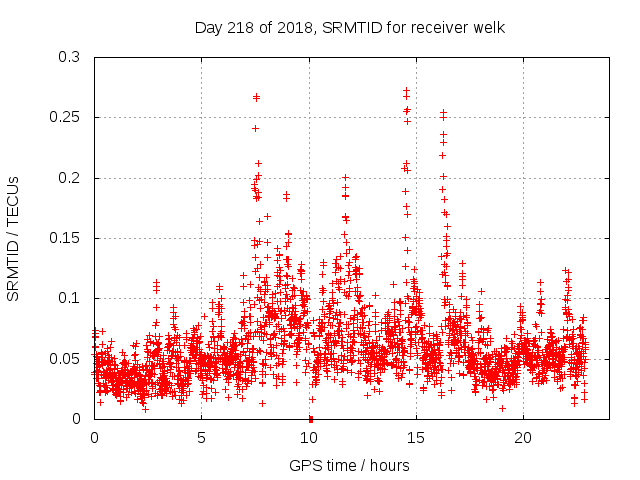 Day 218 of 2018, SRMTID for receiver welk

SRMTID / TECUs

0.3
0.25
0.2
0.15
0.1
0.05
0

0
5
10
15
20

GPS time / hours